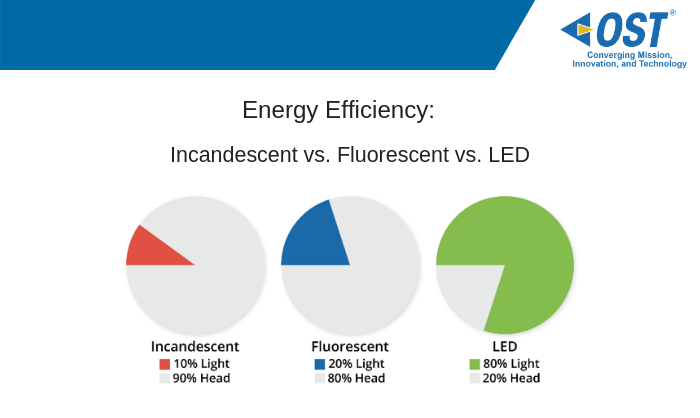 OST®
Converging Mission, Innovation, and Technology

Energy Efficiency:

Incandescent vs. Fluorescent vs. LED

Incandescent
10% Light
90% Head

Fluorescent
20% Light
80% Head

LED
80% Light
20% Head